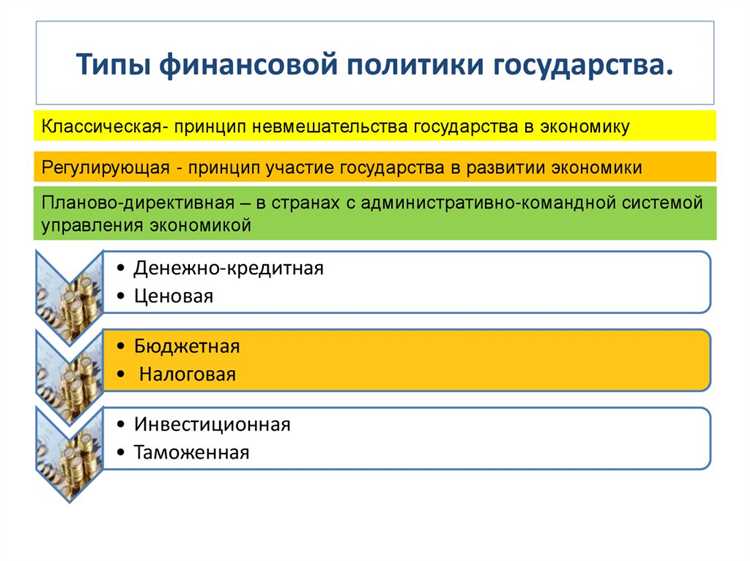 Типы финансовой политики государства.

Классическая- принцип невмешательства государства в экономику

Регулирующая - принцип участие государства в развитии экономики

Планово-директивная – в странах с административно-командной системой управления экономикой

• Денежно-кредитная
• Ценовая

• Бюджетная
• Налоговая

• Инвестиционная
• Таможенная